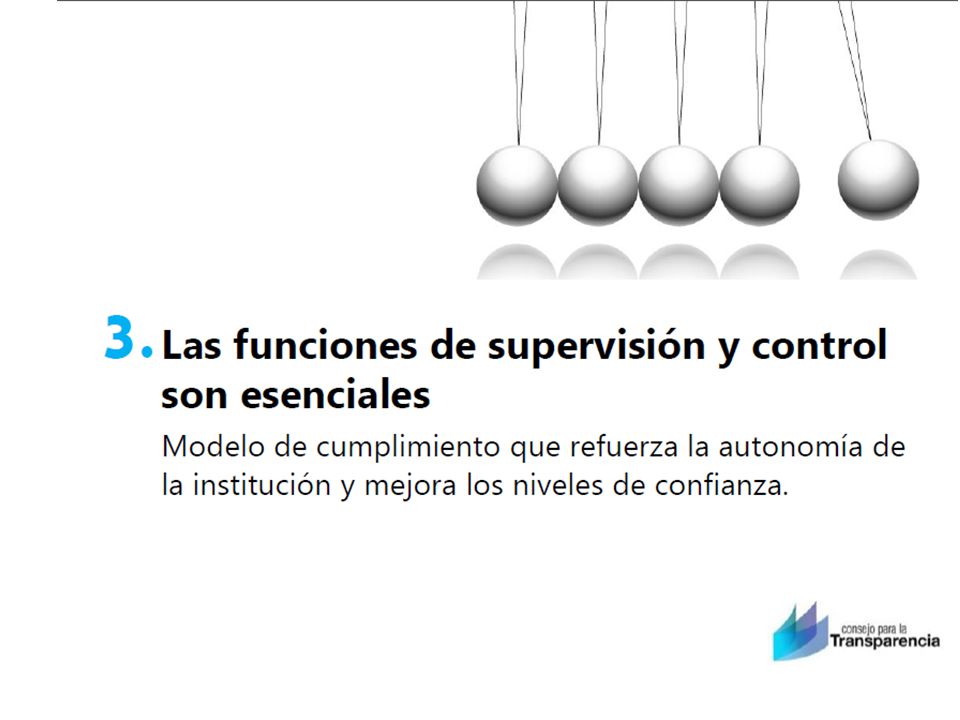 3. Las funciones de supervisión y control son esenciales

Modelo de cumplimiento que refuerza la autonomía de la institución y mejora los niveles de confianza.

consejo para la Transparencia